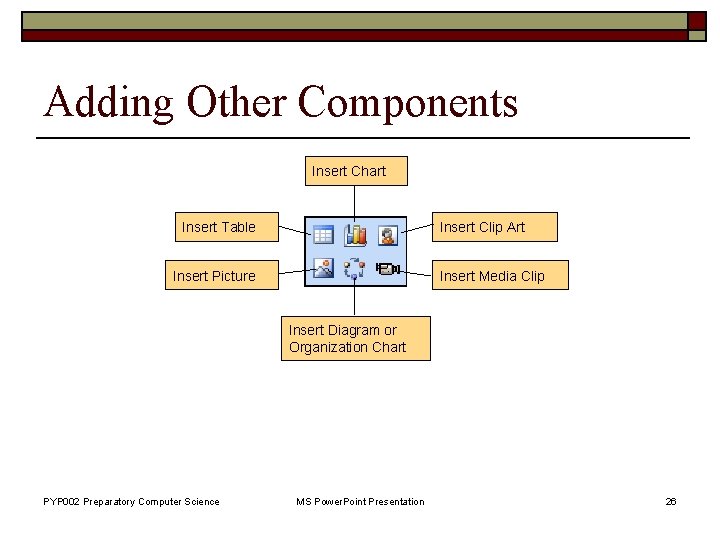 Adding Other Components

Insert Chart

Insert Table

Insert Clip Art

Insert Picture

Insert Media Clip

Insert Diagram or Organization Chart

PYP002 Preparatory Computer Science

MS PowerPoint Presentation

26